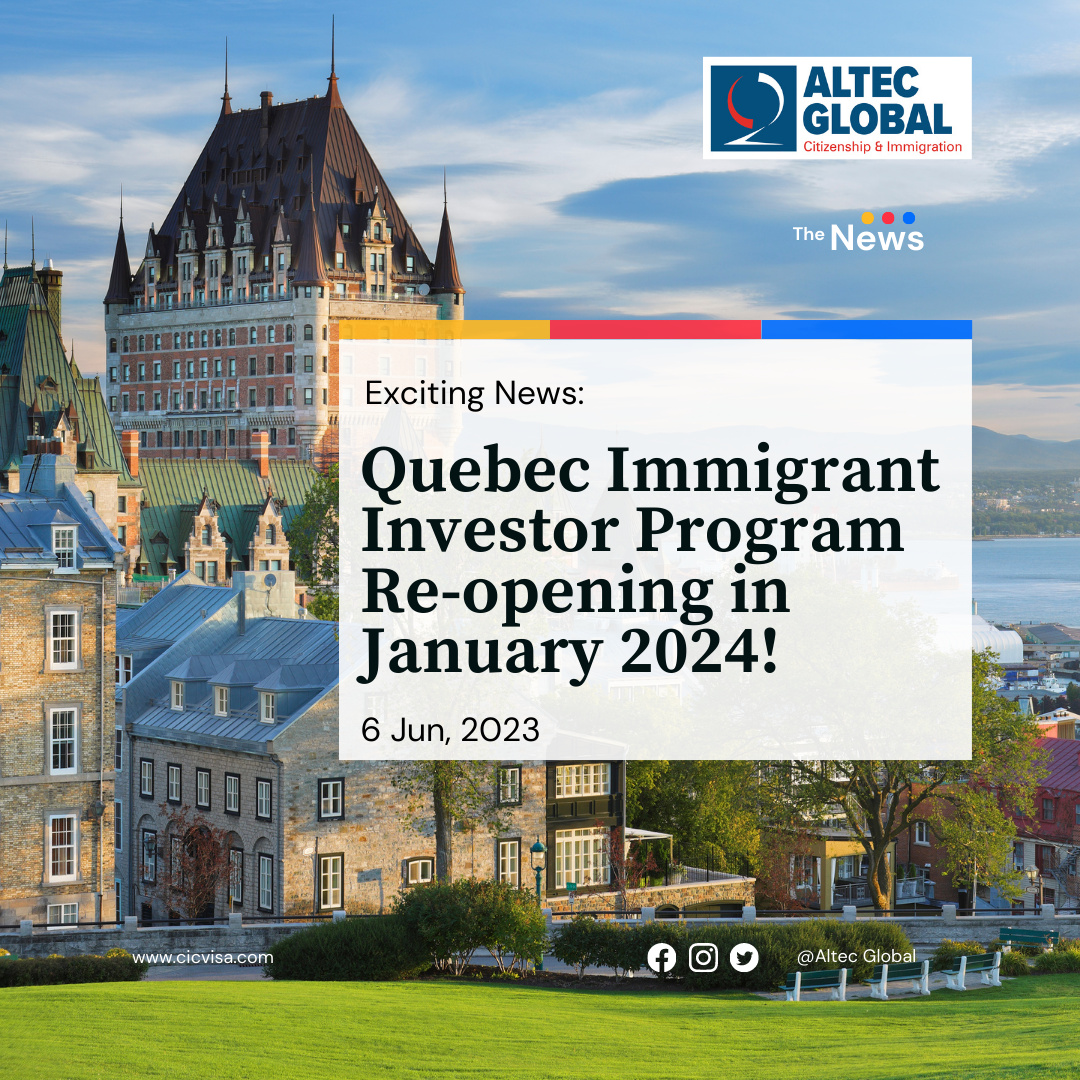 ALTEC GLOBAL
Citizenship & Immigration

The News

Exciting News:

Quebec Immigrant Investor Program Re-opening in January 2024!

6 Jun, 2023

www.cicvisa.com

@Altec Global